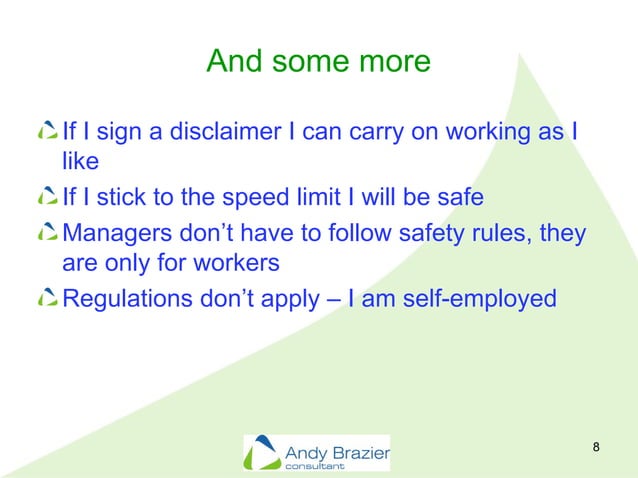 And some more

If I sign a disclaimer I can carry on working as I like

If I stick to the speed limit I will be safe

Managers don't have to follow safety rules, they are only for workers

Regulations don't apply – I am self-employed

Andy Brazier consultant

8